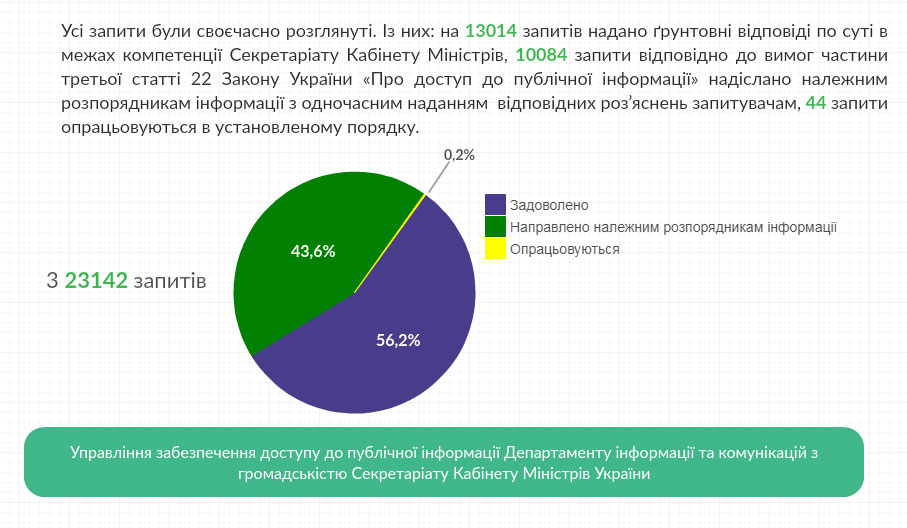 Усі запити були своєчасно розглянуті. Із них: на 13014 запитів надано ґрунтовні відповіді по суті в межах компетенції Секретаріату Кабінету Міністрів, 10084 запити відповідно до вимог частини третьої статті 22 Закону України «Про доступ до публічної інформації» надіслано належним розпорядникам інформації з одночасним наданням відповідних роз'яснень запитувачам, 44 запити опрацьовуються в установленому порядку.

З 23142 запитів

0,2%

43,6%

56,2%

Задоволено

Направлено належним розпорядникам інформації

Опрацьовуються

Управління забезпечення доступу до публічної інформації Департаменту інформації та комунікацій з громадськістю Секретаріату Кабінету Міністрів України